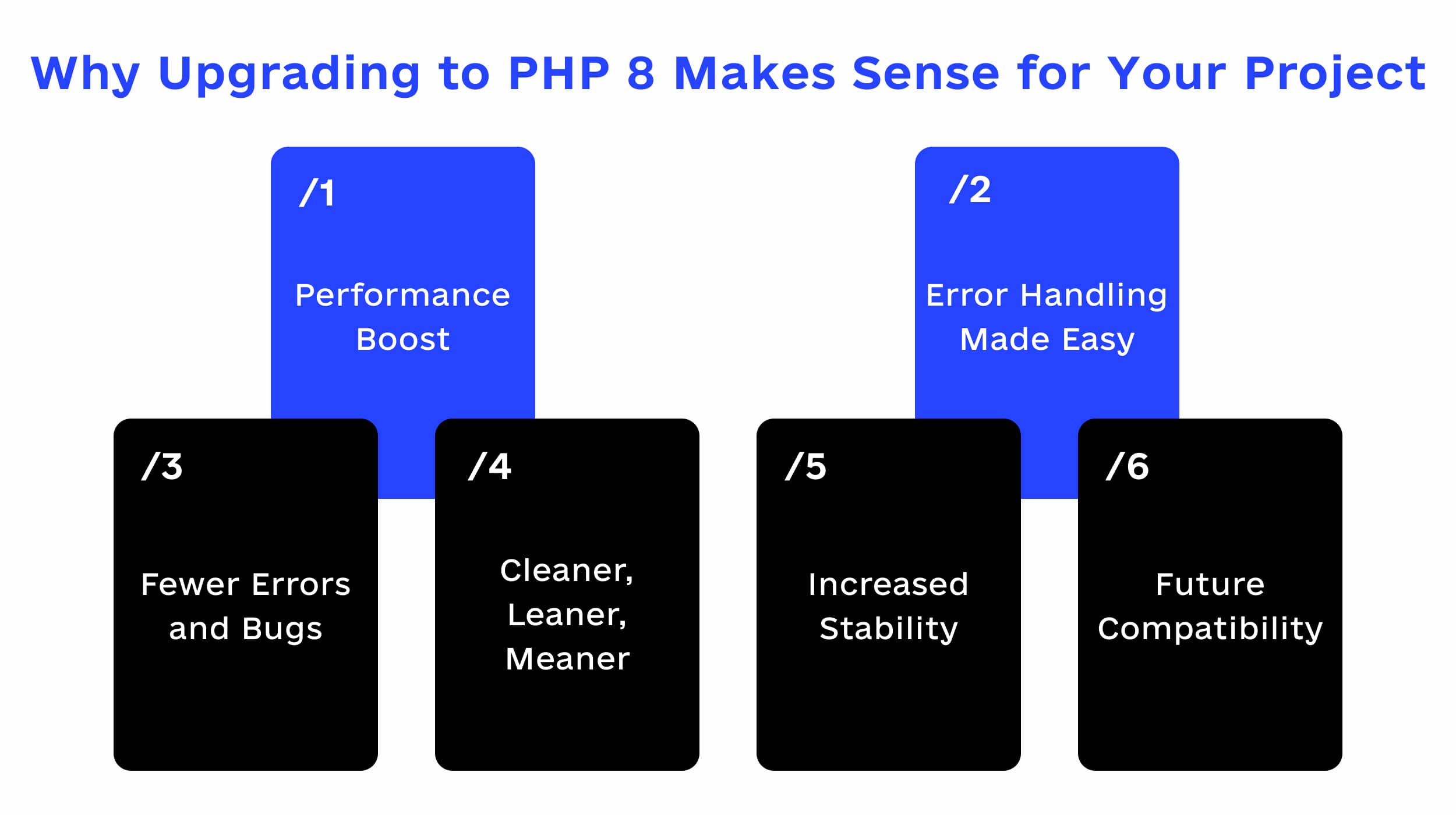 Why Upgrading to PHP 8 Makes Sense for Your Project

/1

Performance Boost

/2

Error Handling Made Easy

/3

Fewer Errors and Bugs

/4

Cleaner, Leaner, Meaner

/5

Increased Stability

/6

Future Compatibility